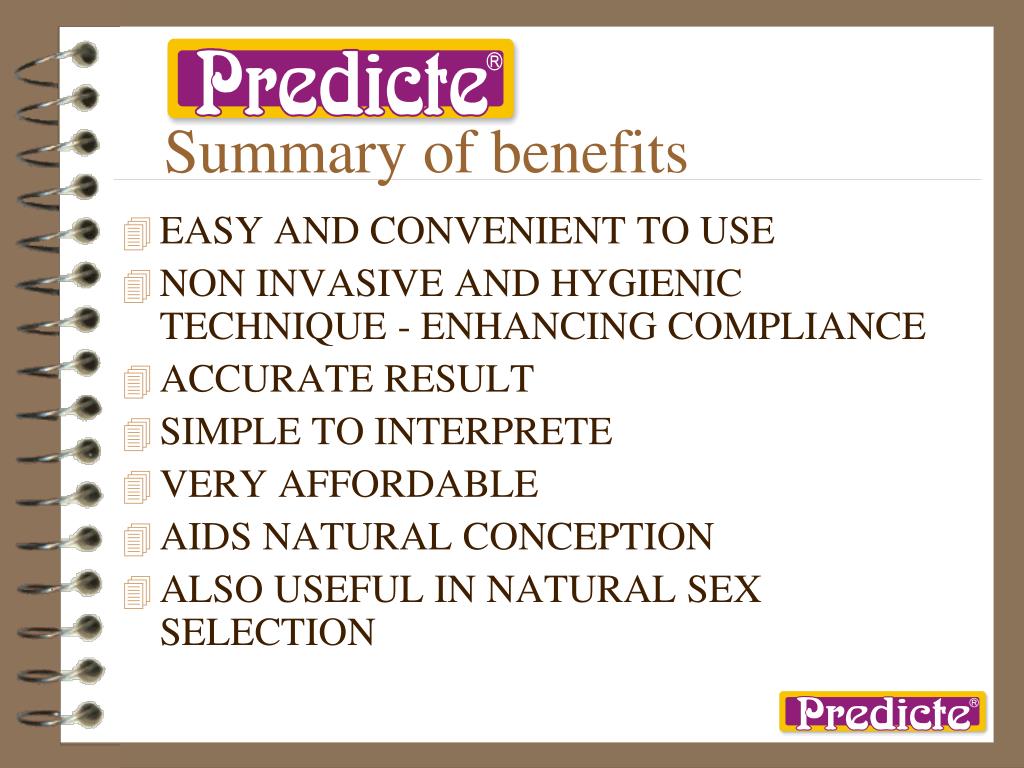 Predicte®

Summary of benefits

EASY AND CONVENIENT TO USE

NON INVASIVE AND HYGIENIC TECHNIQUE - ENHANCING COMPLIANCE

ACCURATE RESULT

SIMPLE TO INTERPRETE

VERY AFFORDABLE

AIDS NATURAL CONCEPTION

ALSO USEFUL IN NATURAL SEX SELECTION

Predicte®